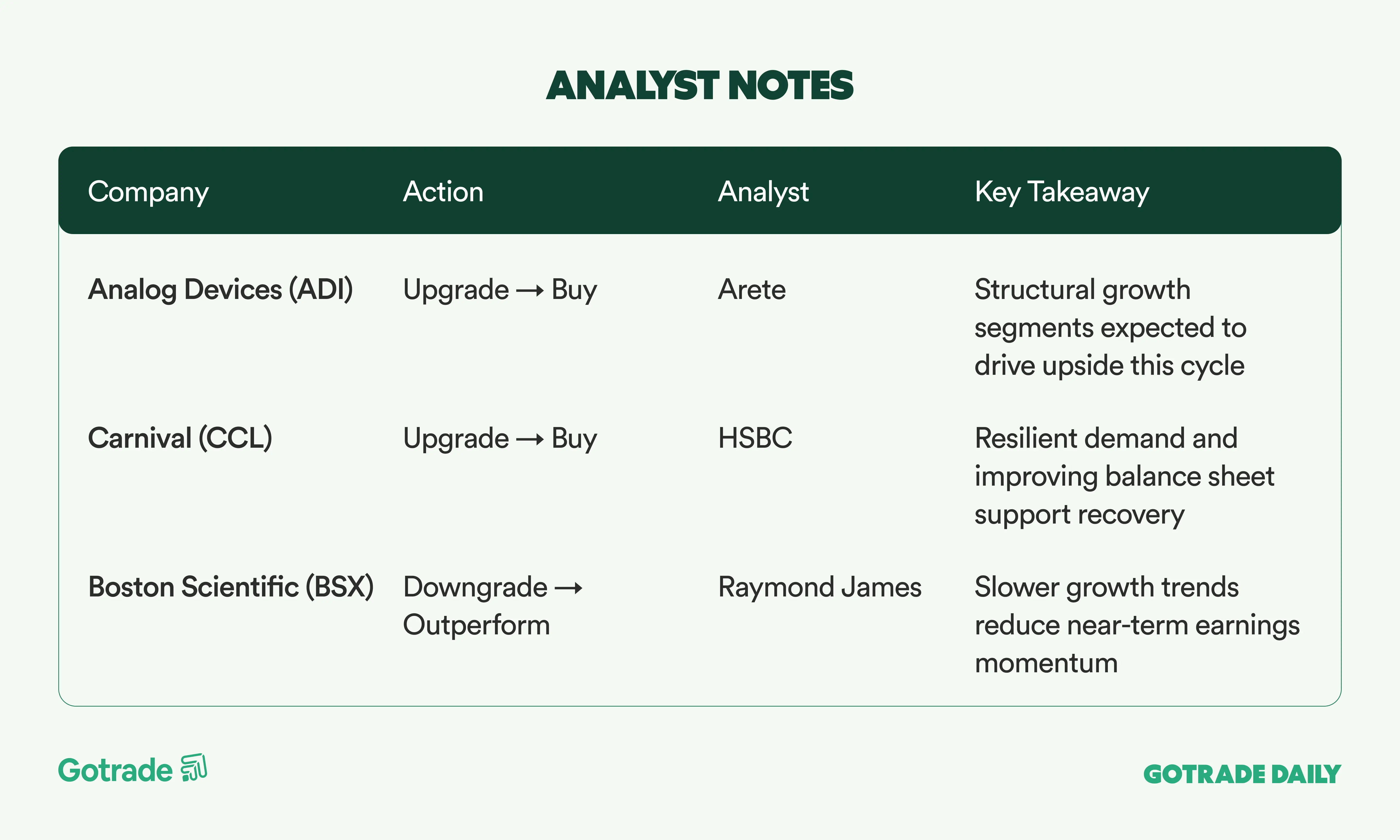 ANALYST NOTES

| Company | Action | Analyst | Key Takeaway |
|---|---|---|---|
| Analog Devices (ADI) | Upgrade → Buy | Arete | Structural growth segments expected to drive upside this cycle |
| Carnival (CCL) | Upgrade → Buy | HSBC | Resilient demand and improving balance sheet support recovery |
| Boston Scientific (BSX) | Downgrade → Outperform | Raymond James | Slower growth trends reduce near-term earnings momentum |

Gotrade

GOTRADE DAILY